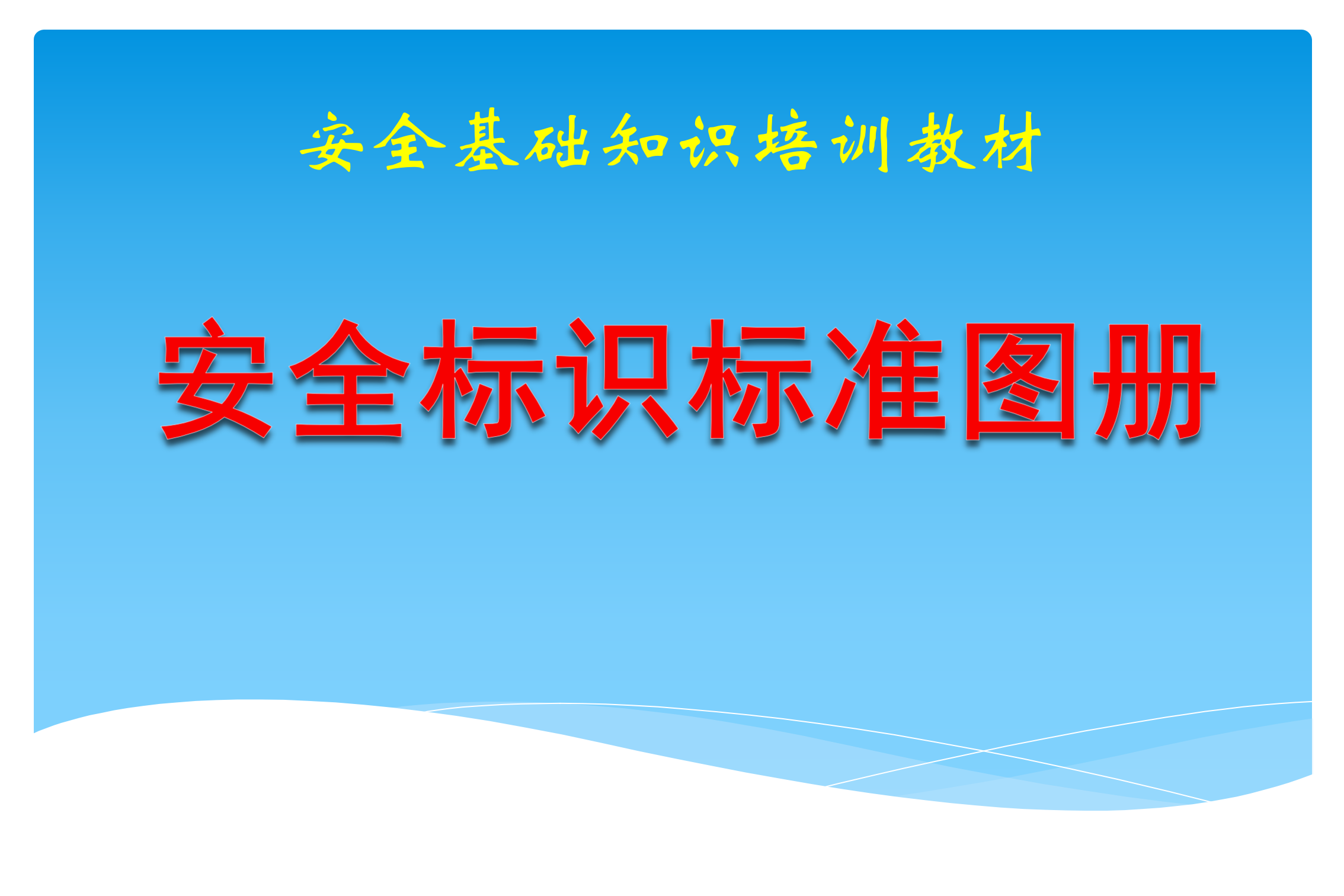 安全基础知识培训教材

安全标识标准图册